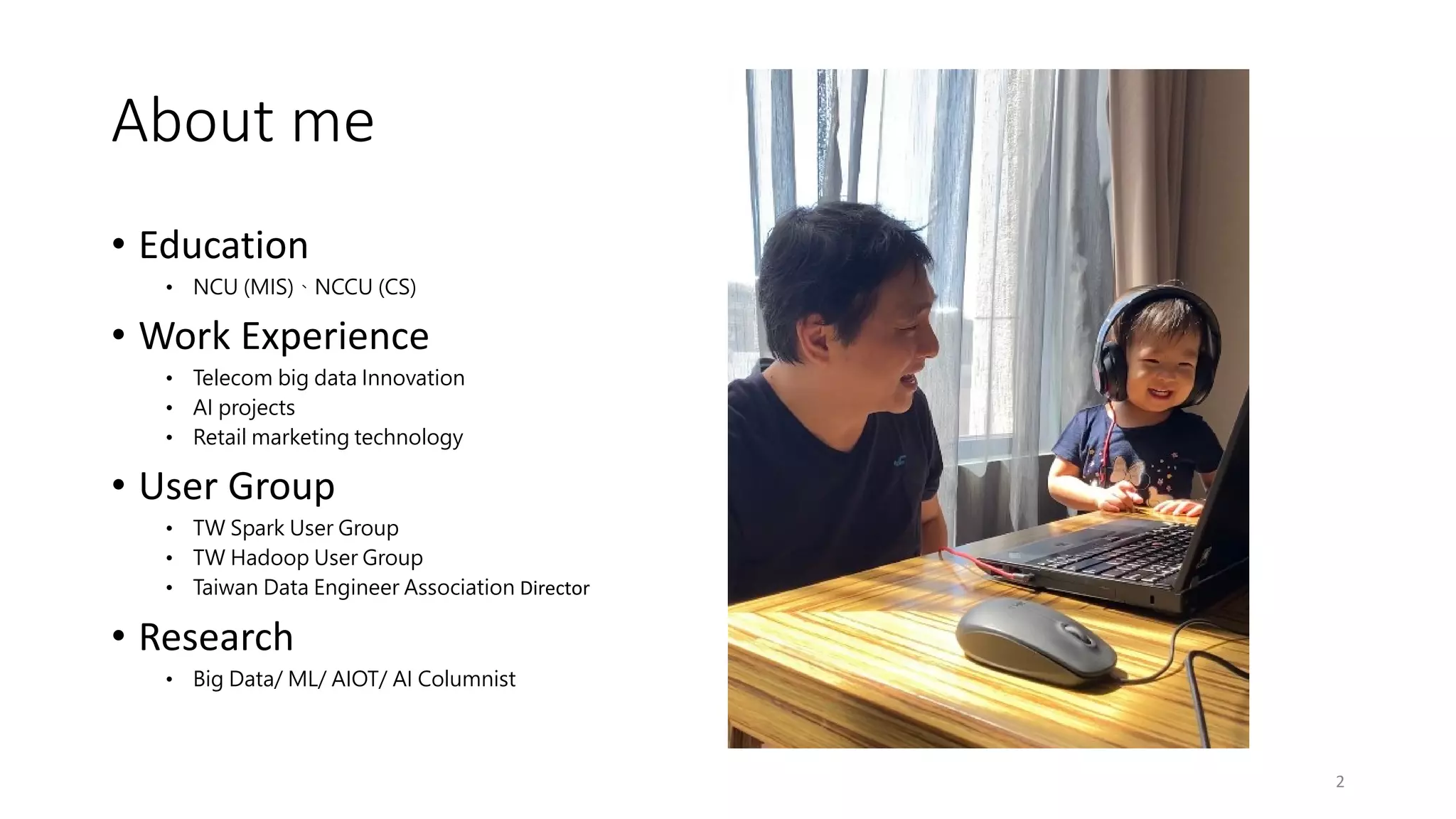 About me

• Education
  • NCU (MIS)、NCCU (CS)

• Work Experience
  • Telecom big data Innovation
  • AI projects
  • Retail marketing technology

• User Group
  • TW Spark User Group
  • TW Hadoop User Group
  • Taiwan Data Engineer Association Director

• Research
  • Big Data/ ML/ AIOT/ AI Columnist

2